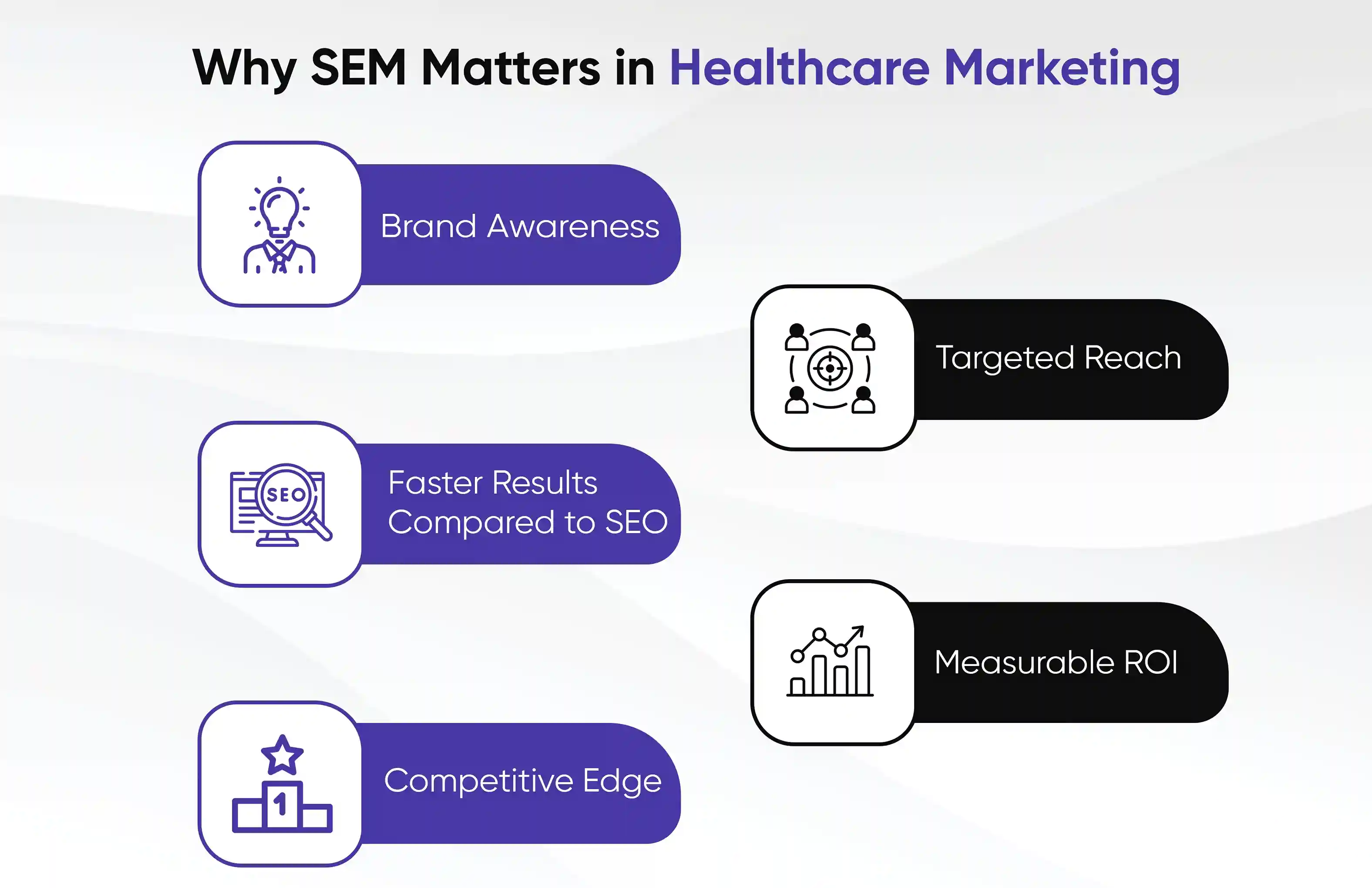 Why SEM Matters in Healthcare Marketing

Brand Awareness

Targeted Reach

SEO

Faster Results Compared to SEO

Measurable ROI

1

Competitive Edge